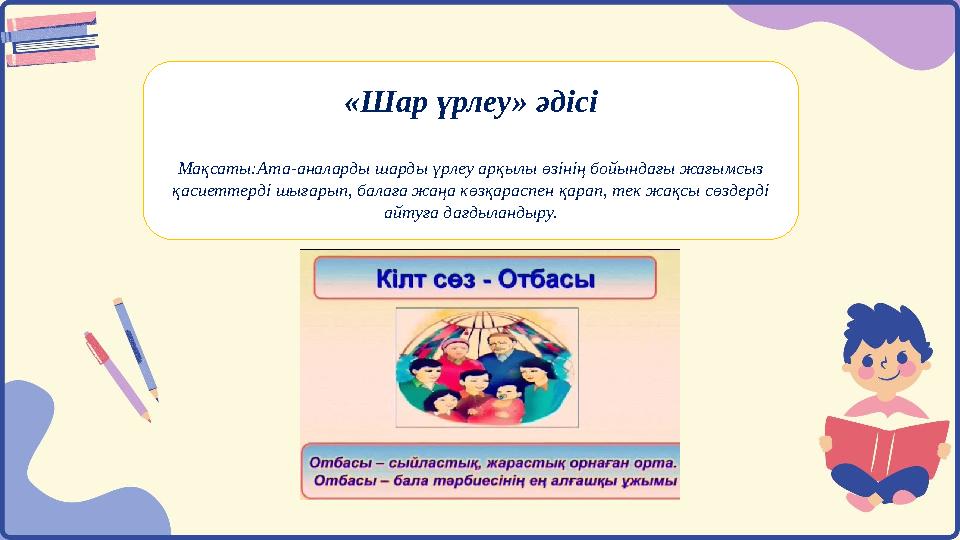 «Шар үрлеу» әдісі

Мақсаты:Ата-аналарды шарды үрлеу арқылы өзінің бойындағы жағымсыз қасиеттерді шығарып, балаға жаңа көзқараспен қарап, тек жақсы сөздерді айтуға дағдыландыру.

Кілт сөз - Отбасы

Отбасы – сыйластық, жарастық орнаған орта.
Отбасы – бала тәрбиесінің ең алғашқы ұжымы